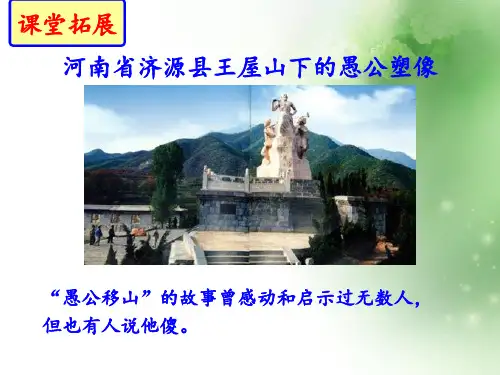 课堂拓展

河南省济源县王屋山下的愚公塑像

“愚公移山”的故事曾感动和启示过无数人，但也有人说他傻。